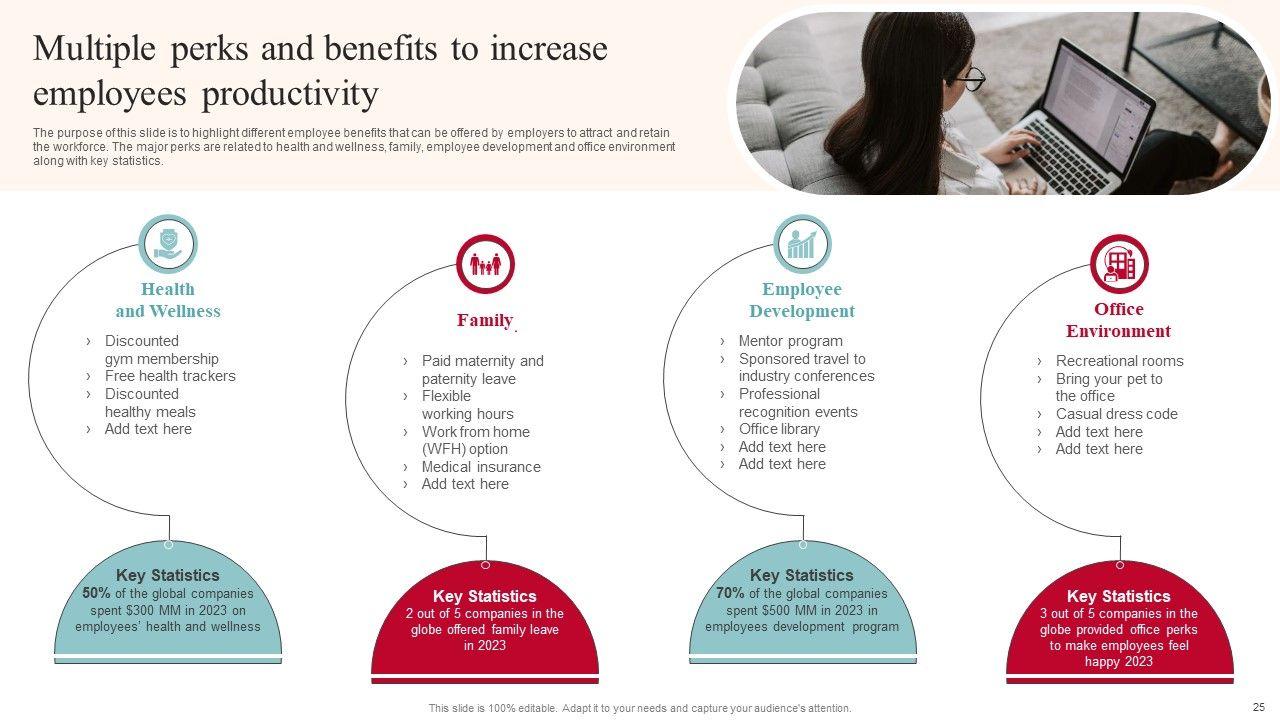 Multiple perks and benefits to increase employees productivity

The purpose of this slide is to highlight different employee benefits that can be offered by employers to attract and retain the workforce. The major perks are related to health and wellness, family, employee development and office environment along with key statistics.

Health and Wellness

› Discounted gym membership
› Free health trackers
› Discounted healthy meals
› Add text here

Key Statistics
50% of the global companies spent $300 MM in 2023 on employees' health and wellness

Family

› Paid maternity and paternity leave
› Flexible working hours
› Work from home (WFH) option
› Medical insurance
› Add text here

Key Statistics
2 out of 5 companies in the globe offered family leave in 2023

Employee Development

› Mentor program
› Sponsored travel to industry conferences
› Professional recognition events
› Office library
› Add text here
› Add text here

Key Statistics
70% of the global companies spent $500 MM in 2023 in employees development program

Office Environment

› Recreational rooms
› Bring your pet to the office
› Casual dress code
› Add text here
› Add text here

Key Statistics
3 out of 5 companies in the globe provided office perks to make employees feel happy 2023

This slide is 100% editable. Adapt it to your needs and capture your audience's attention.

25